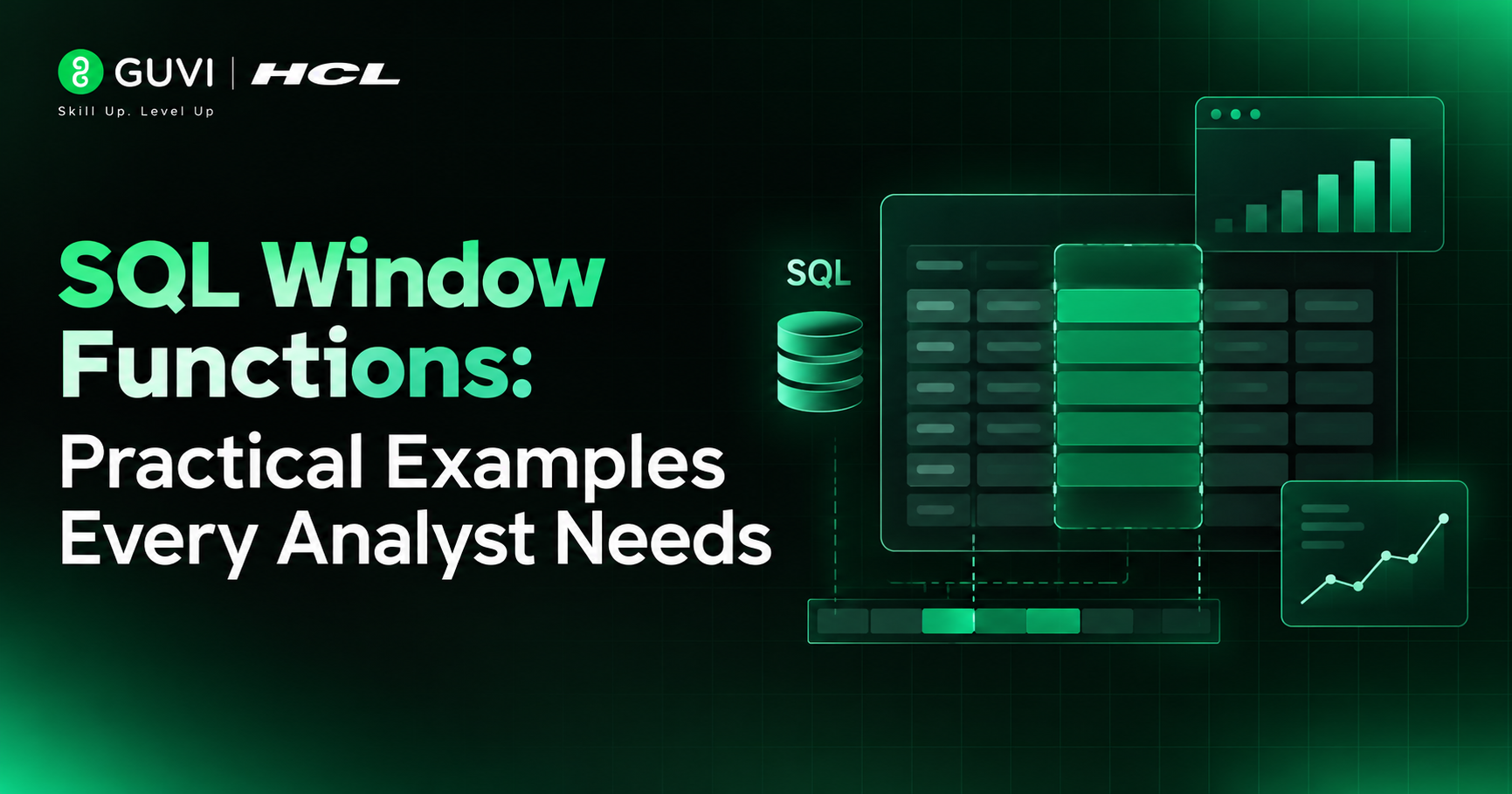 GUVI | HCL
Skill Up. Level Up

SQL Window Functions: Practical Examples Every Analyst Needs

SQL